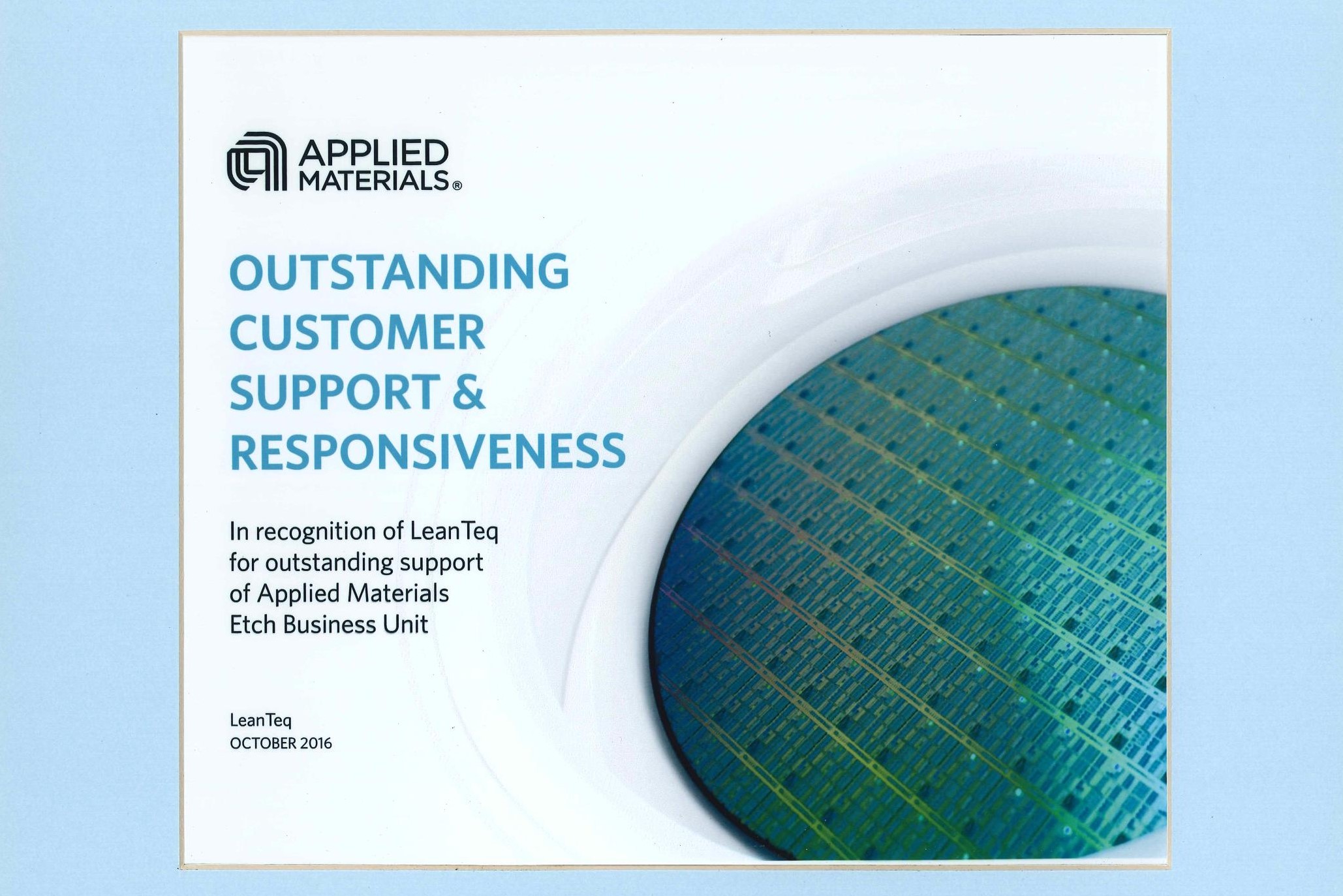 APPLIED MATERIALS®

OUTSTANDING CUSTOMER SUPPORT & RESPONSIVENESS

In recognition of LeanTeq for outstanding support of Applied Materials Etch Business Unit

LeanTeq
OCTOBER 2016